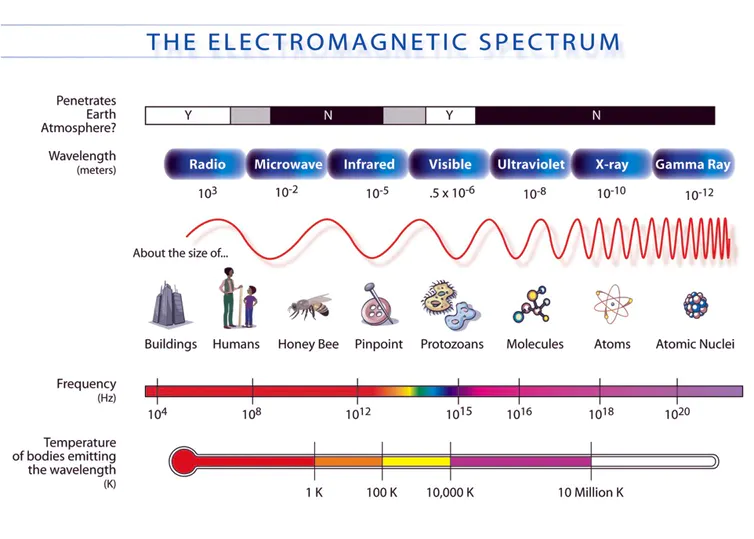 THE ELECTROMAGNETIC SPECTRUM

Penetrates Earth Atmosphere?

Y N Y N

Wavelength (meters)

Radio Microwave Infrared Visible Ultraviolet X-ray Gamma Ray

$10^3$ $10^{-2}$ $10^{-5}$ $.5 \times 10^{-6}$ $10^{-8}$ $10^{-10}$ $10^{-12}$

About the size of...

Buildings Humans Honey Bee Pinpoint Protozoans Molecules Atoms Atomic Nuclei

Frequency (Hz)

$10^4$ $10^8$ $10^{12}$ $10^{15}$ $10^{16}$ $10^{18}$ $10^{20}$

Temperature of bodies emitting the wavelength (K)

1 K 100 K 10,000 K 10 Million K